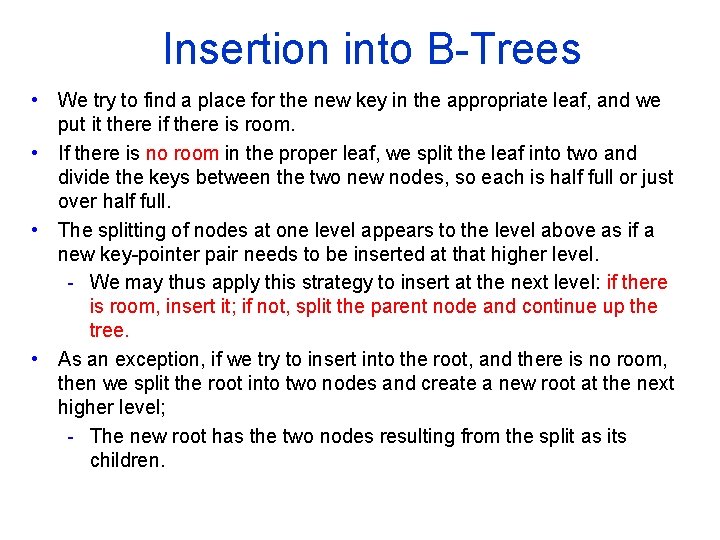 Insertion into B-Trees

• We try to find a place for the new key in the appropriate leaf, and we put it there if there is room.

• If there is no room in the proper leaf, we split the leaf into two and divide the keys between the two new nodes, so each is half full or just over half full.

• The splitting of nodes at one level appears to the level above as if a new key-pointer pair needs to be inserted at that higher level.

- We may thus apply this strategy to insert at the next level: if there is room, insert it; if not, split the parent node and continue up the tree.

• As an exception, if we try to insert into the root, and there is no room, then we split the root into two nodes and create a new root at the next higher level;

- The new root has the two nodes resulting from the split as its children.